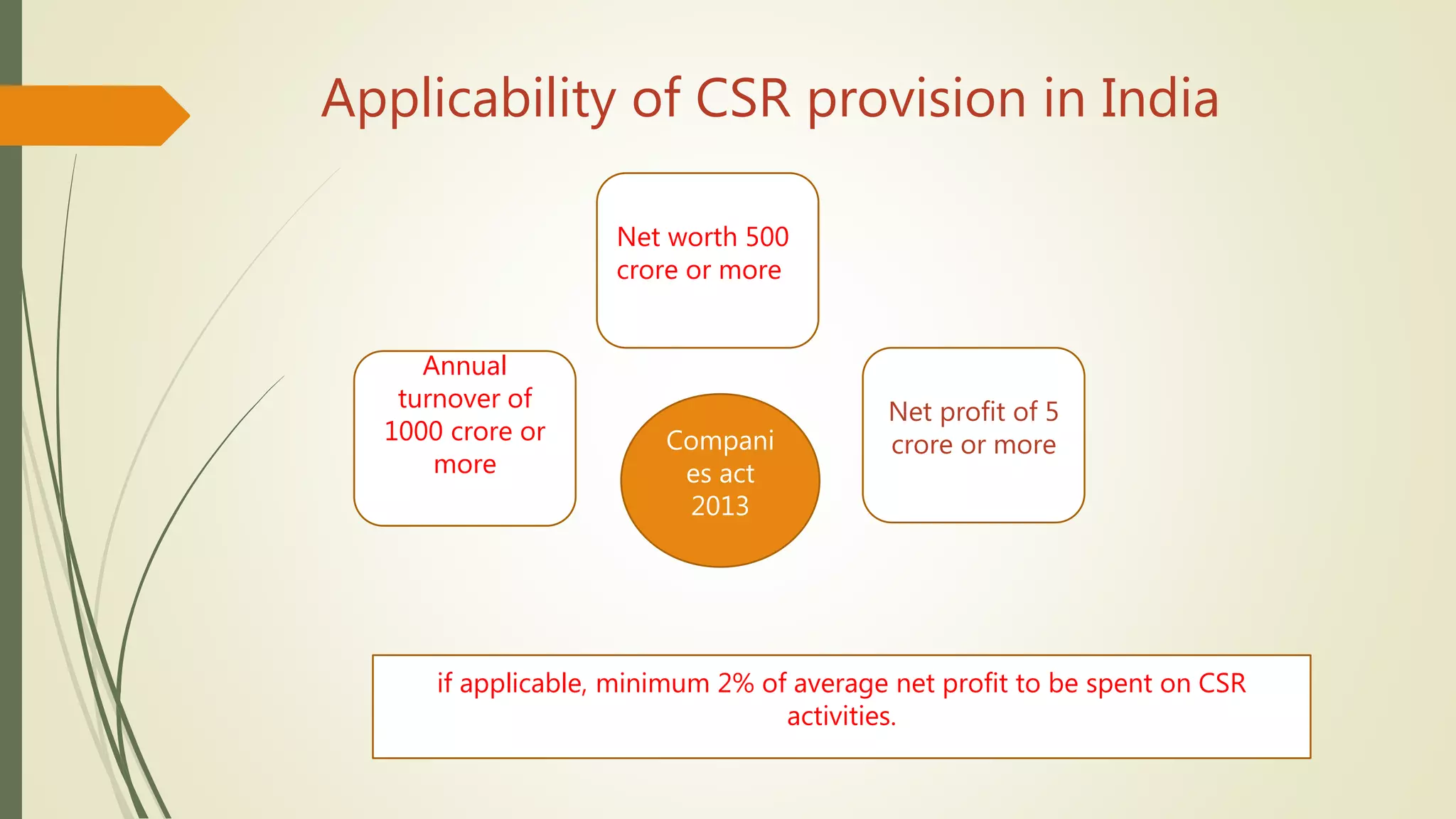 Applicability of CSR provision in India

Net worth 500 crore or more

Annual turnover of 1000 crore or more

Companies act 2013

Net profit of 5 crore or more

if applicable, minimum 2% of average net profit to be spent on CSR activities.